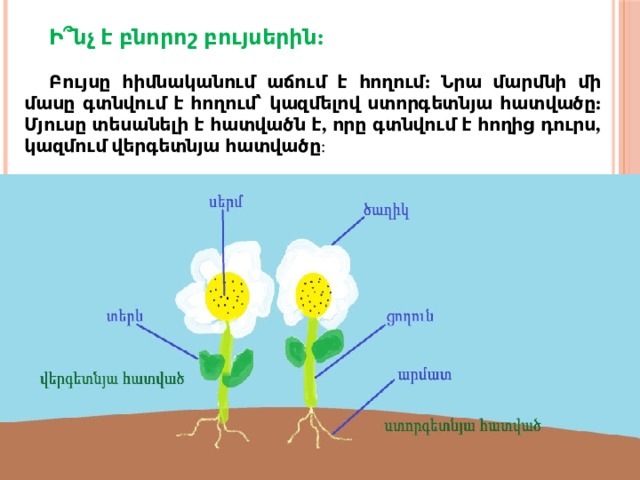 Ի՞նչ է բնորոշ բույսերին:

Բույսը հիմնականում աճում է հողում: Նրա մարմնի մի մասը գտնվում է հողում՝ կազմելով ստորգետնյա հատվածը: Մյուսը տեսանելի է հատվածն է, որը գտնվում է հողից դուրս, կազմում վերգետնյա հատվածը:

սերմ

ծաղիկ

տերև

ցողուն

վերգետնյա հատված

արմատ

ստորգետնյա հատված